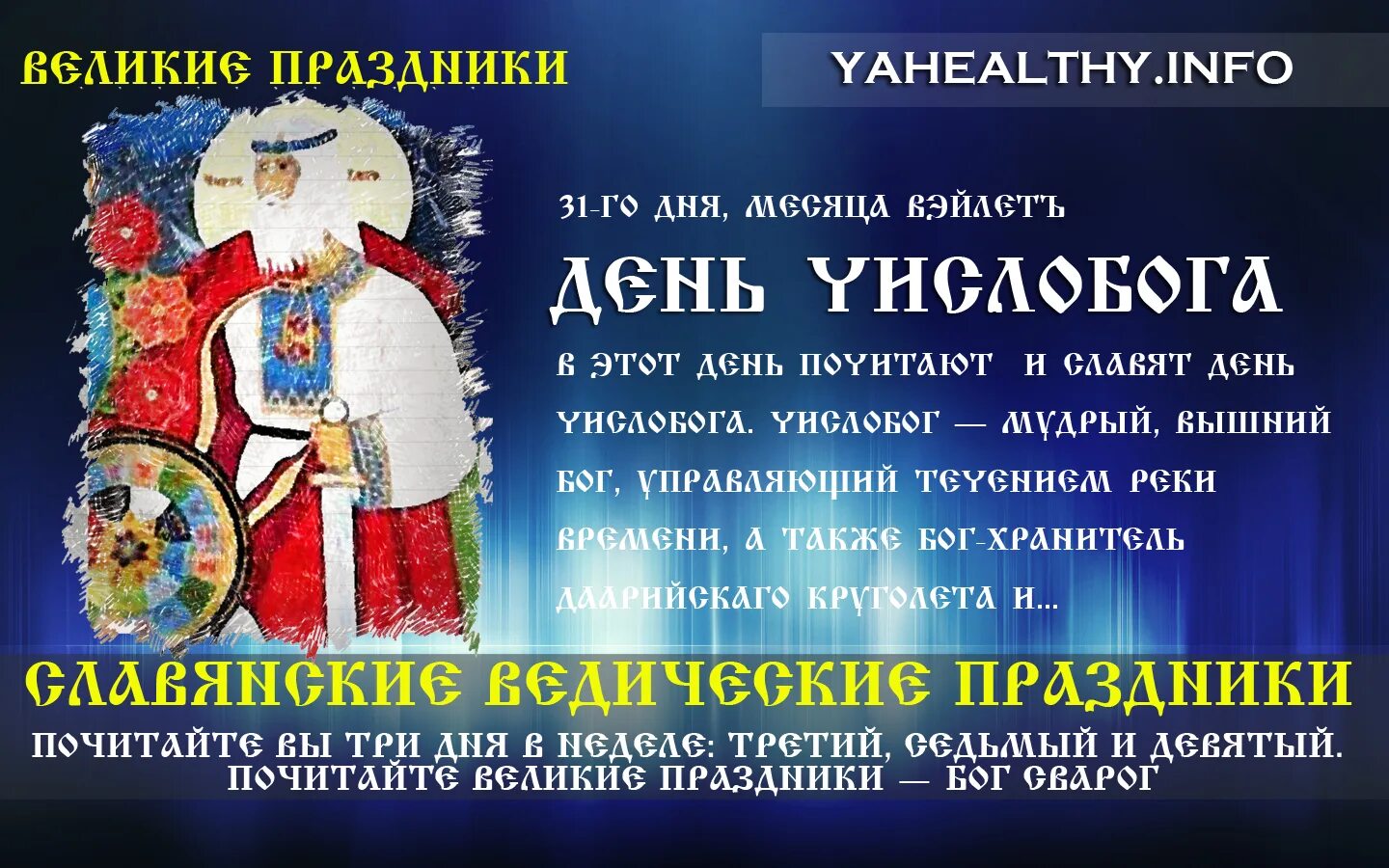 ВЕЛИКИЕ ПРАЗДНИКИ

YAHEALTHY.INFO

31-ГО ДНЯ, МЕСЯЦА ВЭЙЛЕТЪ

ДЕНЬ ЧИСЛОБОГА

В ЭТОТ ДЕНЬ ПОЧИТАЮТ И СЛАВЯТ ДЕНЬ ЧИСЛОБОГА. ЧИСЛОБОГ — МУДРЫЙ, ВЫШНИЙ БОГ, УПРАВЛЯЮЩИЙ ТЕЧЕНИЕМ РЕКИ ВРЕМЕНИ, А ТАКЖЕ БОГ-ХРАНИТЕЛЬ ДААРИЙСКАГО КРУГОЛЕТА И...

СЛАВЯНСКИЕ ВЕДИЧЕСКИЕ ПРАЗДНИКИ

ПОЧИТАЙТЕ ВЫ ТРИ ДНЯ В НЕДЕЛЕ: ТРЕТИЙ, СЕДЬМЫЙ И ДЕВЯТЫЙ. ПОЧИТАЙТЕ ВЕЛИКИЕ ПРАЗДНИКИ — БОГ СВАРОГ